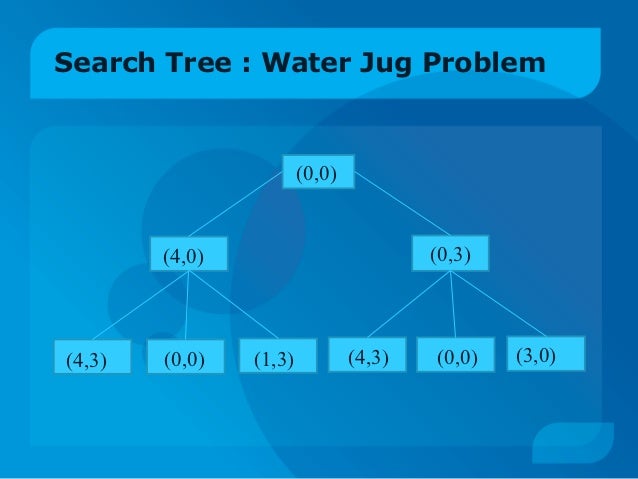 Search Tree : Water Jug Problem

(0,0)

(4,0)

(0,3)

(4,3)

(0,0)

(1,3)

(4,3)

(0,0)

(3,0)